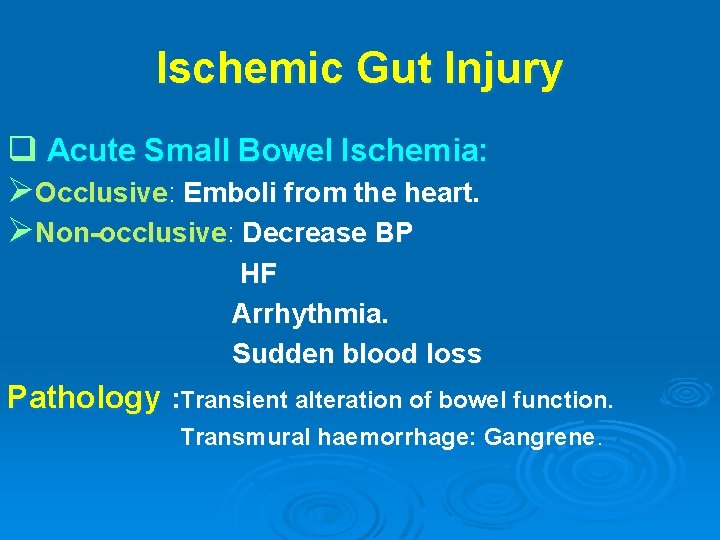 Ischemic Gut Injury

❑ Acute Small Bowel Ischemia:

➢Occlusive: Emboli from the heart.

➢Non-occlusive: Decrease BP
HF
Arrhythmia.
Sudden blood loss

Pathology :Transient alteration of bowel function.
Transmural haemorrhage: Gangrene.